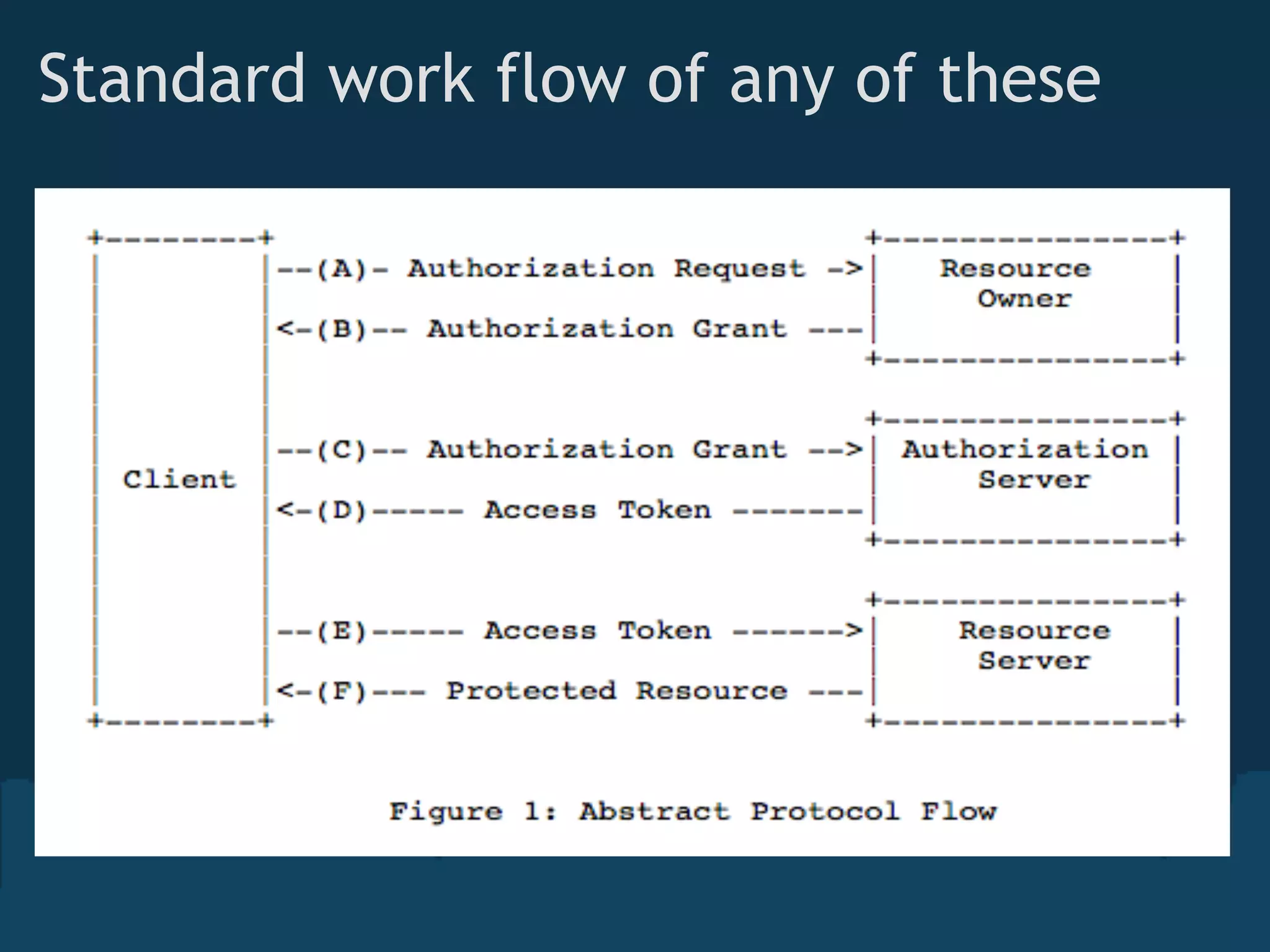 Standard work flow of any of these

Client

--(A)- Authorization Request ->

Resource Owner

<-(B)-- Authorization Grant ---

--(C)-- Authorization Grant -->

Authorization Server

<-(D)----- Access Token -------

--(E)----- Access Token ------>

Resource Server

<-(F)--- Protected Resource ---

Figure 1: Abstract Protocol Flow